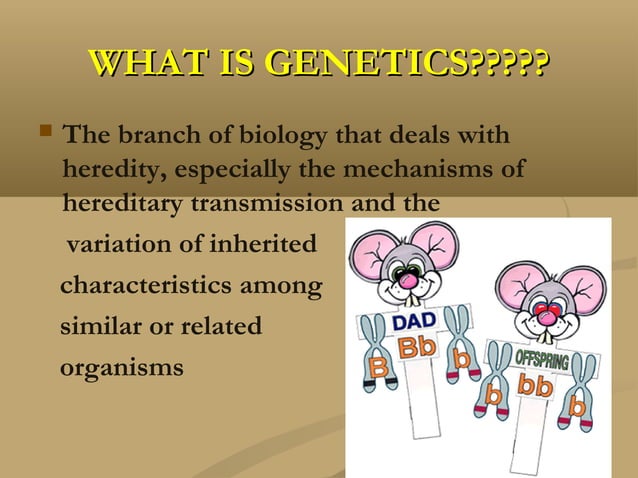 WHAT IS GENETICS?????

The branch of biology that deals with heredity, especially the mechanisms of hereditary transmission and the variation of inherited characteristics among similar or related organisms

DAD
Bb
B
b

OFFSPRING
bb
b
b